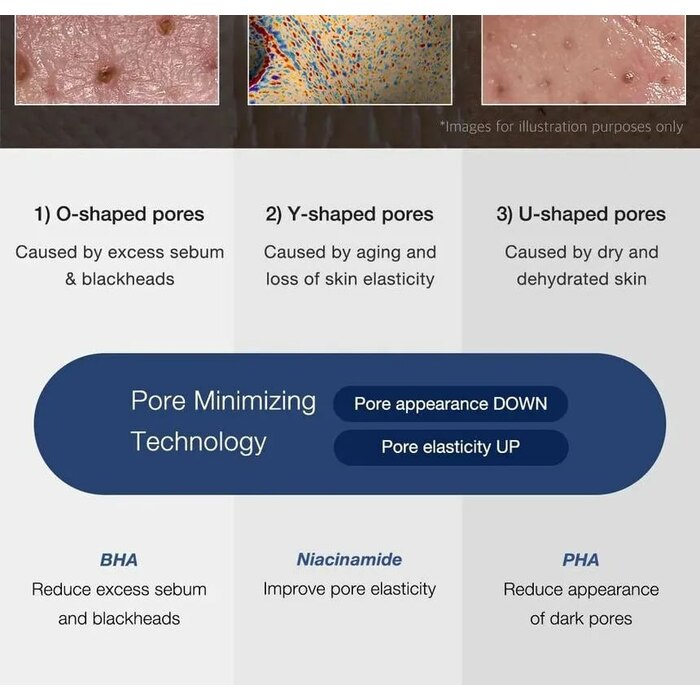 *Images for illustration purposes only

1) O-shaped pores
Caused by excess sebum & blackheads

2) Y-shaped pores
Caused by aging and loss of skin elasticity

3) U-shaped pores
Caused by dry and dehydrated skin

Pore Minimizing Technology

Pore appearance DOWN

Pore elasticity UP

BHA
Reduce excess sebum and blackheads

Niacinamide
Improve pore elasticity

PHA
Reduce appearance of dark pores